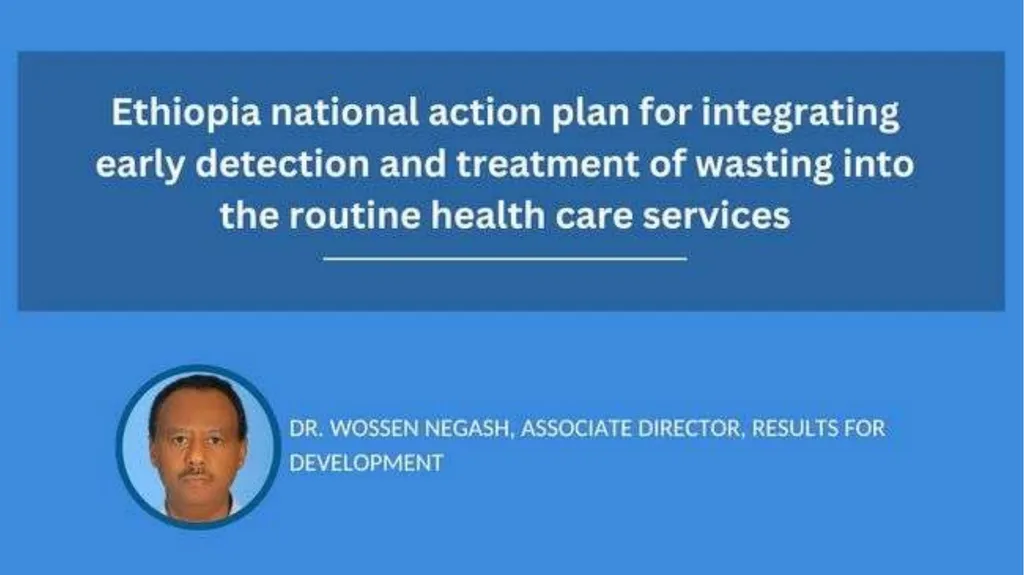 Ethiopia national action plan for integrating early detection and treatment of wasting into the routine health care services

DR. WOSSEN NEGASH, ASSOCIATE DIRECTOR, RESULTS FOR DEVELOPMENT